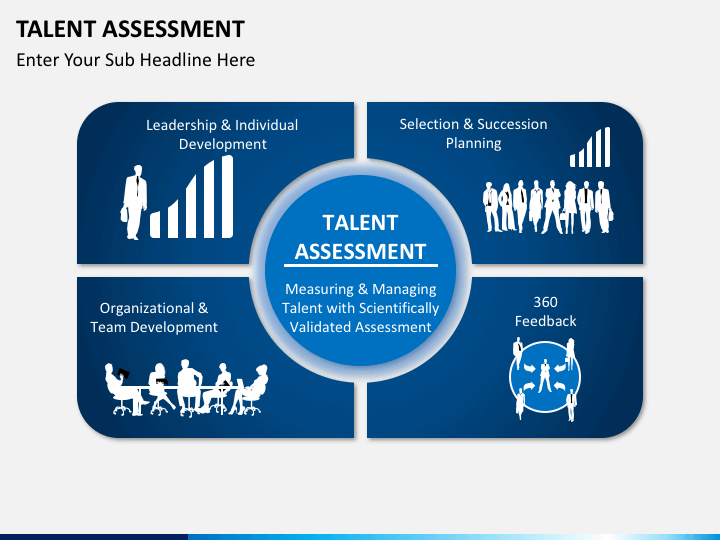 TALENT ASSESSMENT

Enter Your Sub Headline Here

Leadership & Individual Development

Selection & Succession Planning

TALENT ASSESSMENT

Measuring & Managing Talent with Scientifically Validated Assessment

Organizational & Team Development

360 Feedback